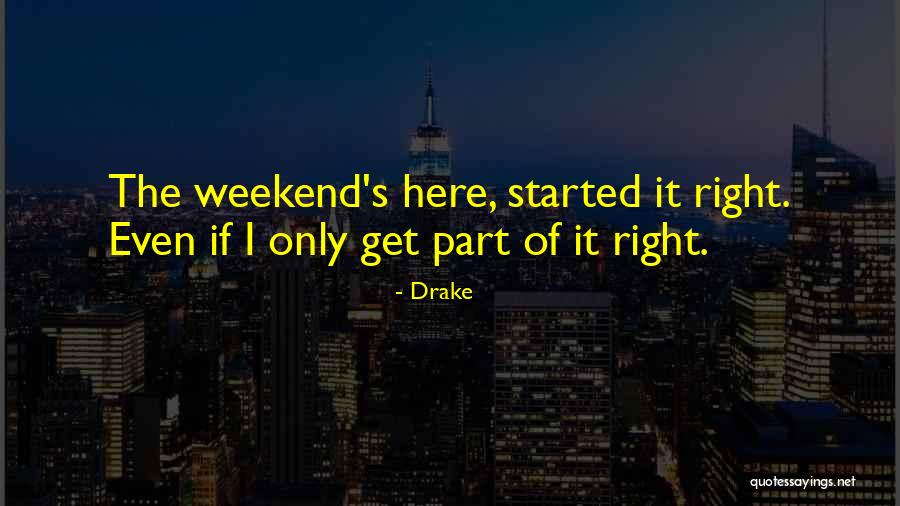 The weekend's here, started it right. Even if I only get part of it right.

- Drake

quotessayings.net